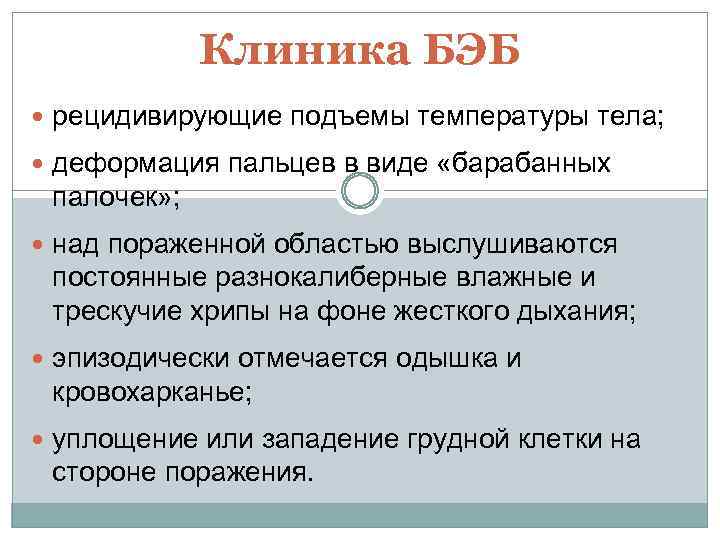 Клиника БЭБ

рецидивирующие подъемы температуры тела;

деформация пальцев в виде «барабанных палочек»;

над пораженной областью выслушиваются постоянные разнокалиберные влажные и трескучие хрипы на фоне жесткого дыхания;

эпизодически отмечается одышка и кровохарканье;

уплощение или западение грудной клетки на стороне поражения.